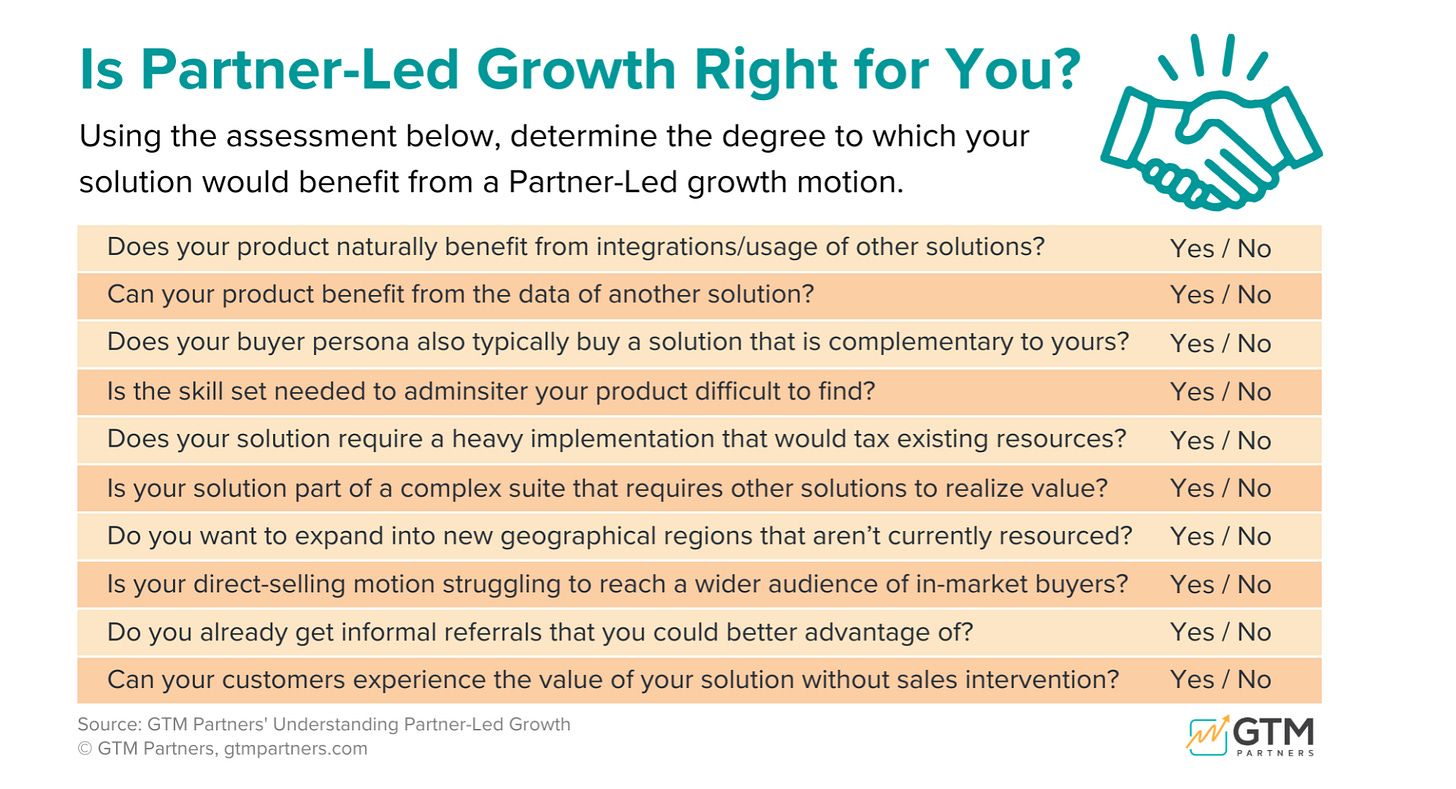 Is Partner-Led Growth Right for You?

Using the assessment below, determine the degree to which your solution would benefit from a Partner-Led growth motion.

| | |
|---|---|
| Does your product naturally benefit from integrations/usage of other solutions? | Yes / No |
| Can your product benefit from the data of another solution? | Yes / No |
| Does your buyer persona also typically buy a solution that is complementary to yours? | Yes / No |
| Is the skill set needed to adminsiter your product difficult to find? | Yes / No |
| Does your solution require a heavy implementation that would tax existing resources? | Yes / No |
| Is your solution part of a complex suite that requires other solutions to realize value? | Yes / No |
| Do you want to expand into new geographical regions that aren't currently resourced? | Yes / No |
| Is your direct-selling motion struggling to reach a wider audience of in-market buyers? | Yes / No |
| Do you already get informal referrals that you could better advantage of? | Yes / No |
| Can your customers experience the value of your solution without sales intervention? | Yes / No |

Source: GTM Partners' Understanding Partner-Led Growth
© GTM Partners, gtmpartners.com

GTM PARTNERS